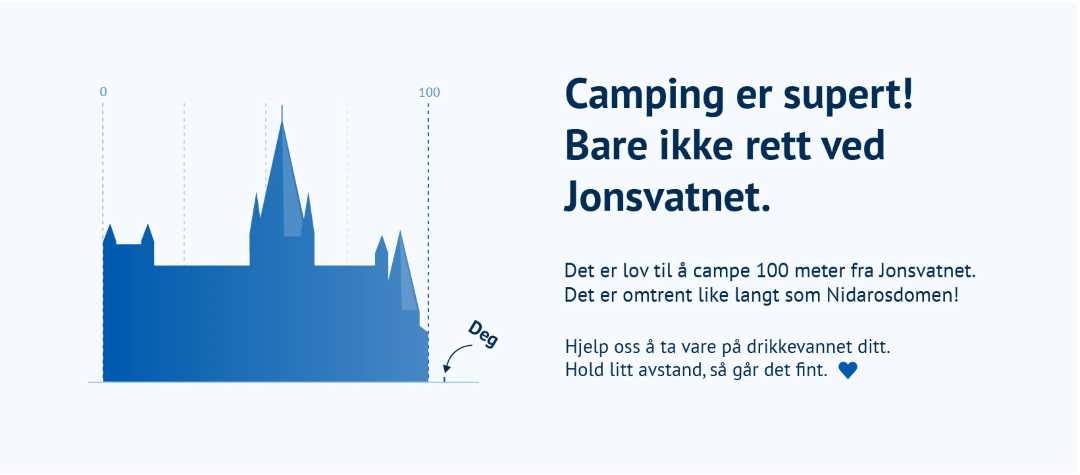 0

100

Deg

Camping er supert! Bare ikke rett ved Jonsvatnet.

Det er lov til å campe 100 meter fra Jonsvatnet. Det er omtrent like langt som Nidarosdomen!

Hjelp oss å ta vare på drikkevannet ditt. Hold litt avstand, så går det fint.